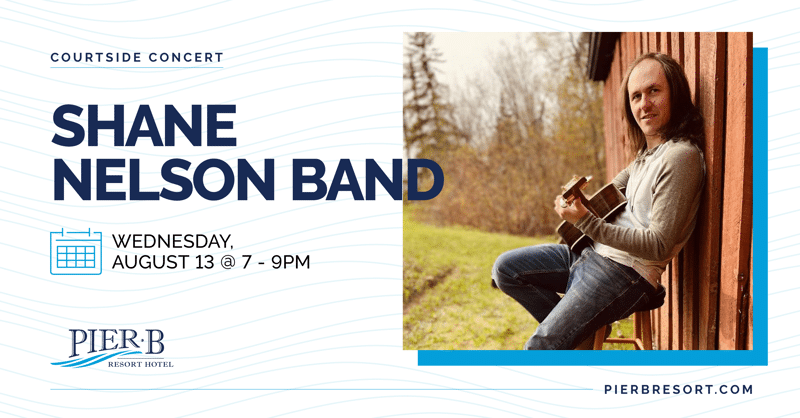 COURTSIDE CONCERT

SHANE NELSON BAND

WEDNESDAY, AUGUST 13 @ 7 - 9PM

PIER·B RESORT HOTEL

PIERBRESORT.COM